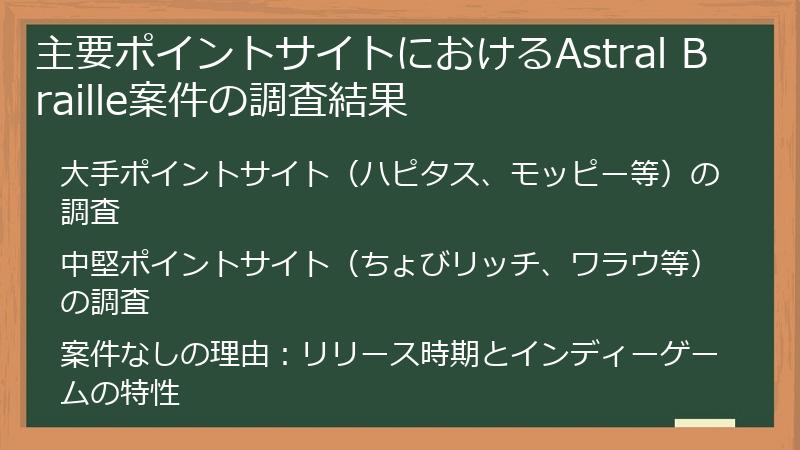 主要ポイントサイトにおけるAstral Braille案件の調査結果

大手ポイントサイト（ハピタス、モッピー等）の調査

中堅ポイントサイト（ちょびリッチ、ワラウ等）の調査

案件なしの理由：リリース時期とインディーゲームの特性